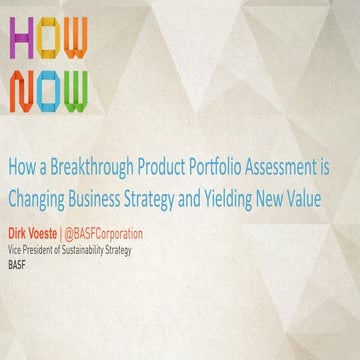 HOW
NOW

How a Breakthrough Product Portfolio Assessment is Changing Business Strategy and Yielding New Value

Dirk Voeste | @BASFCorporation
Vice President of Sustainability Strategy
BASF